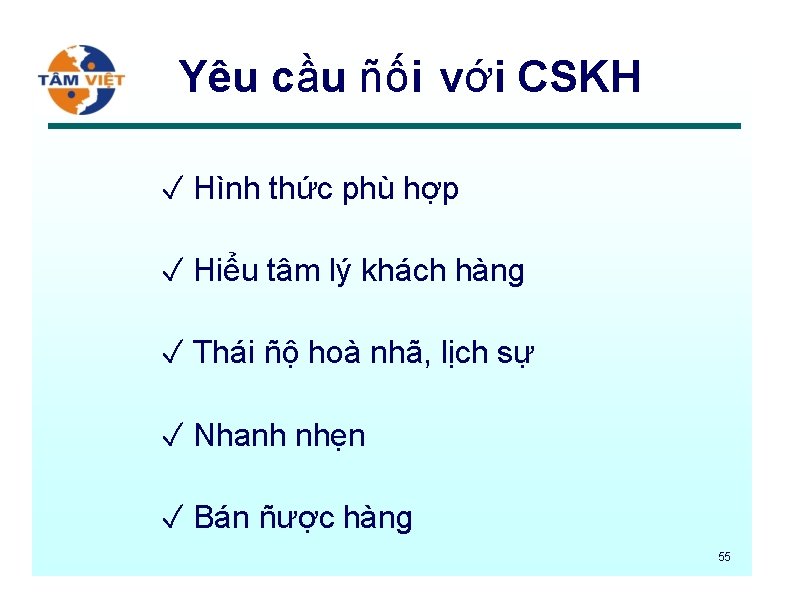 TÂM VIỆT

Yêu cầu ñối với CSKH

✓ Hình thức phù hợp

✓ Hiểu tâm lý khách hàng

✓ Thái ñộ hoà nhã, lịch sự

✓ Nhanh nhẹn

✓ Bán ñược hàng

55